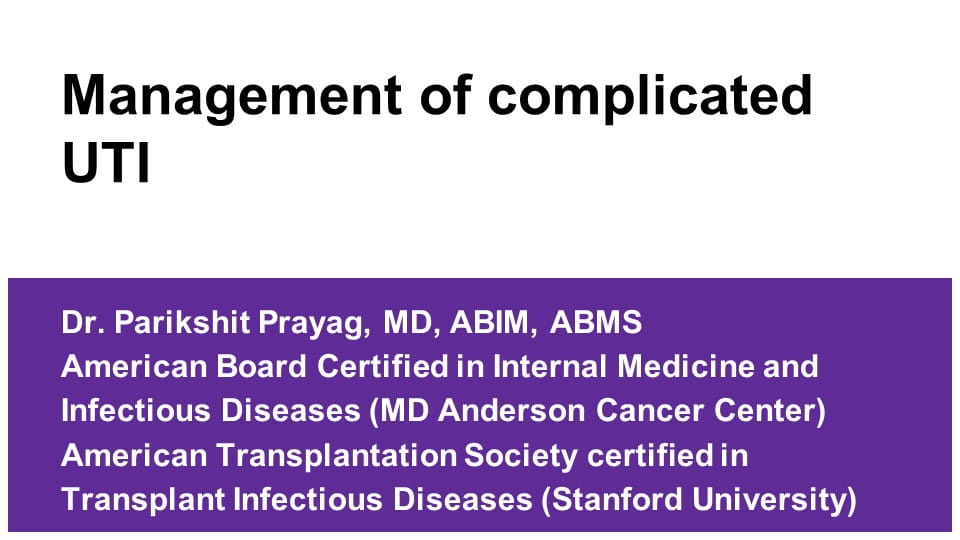 Management of complicated UTI

Dr. Parikshit Prayag, MD, ABIM, ABMS
American Board Certified in Internal Medicine and Infectious Diseases (MD Anderson Cancer Center)
American Transplantation Society certified in Transplant Infectious Diseases (Stanford University)